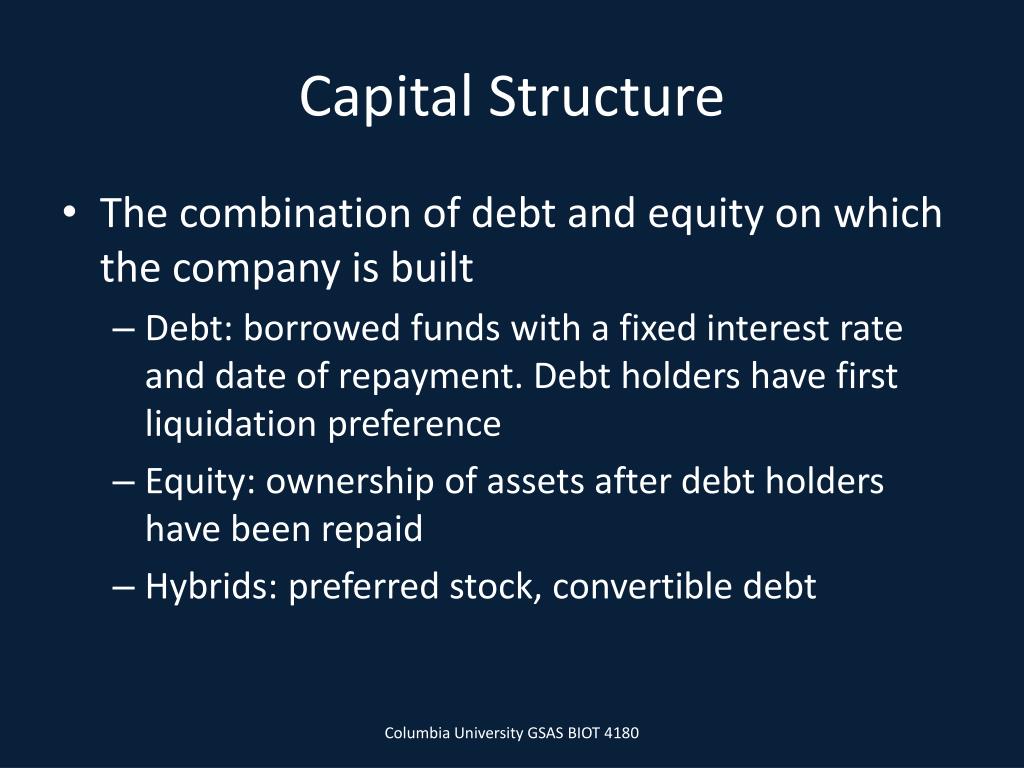 Capital Structure

• The combination of debt and equity on which the company is built
– Debt: borrowed funds with a fixed interest rate and date of repayment. Debt holders have first liquidation preference
– Equity: ownership of assets after debt holders have been repaid
– Hybrids: preferred stock, convertible debt

Columbia University GSAS BIOT 4180